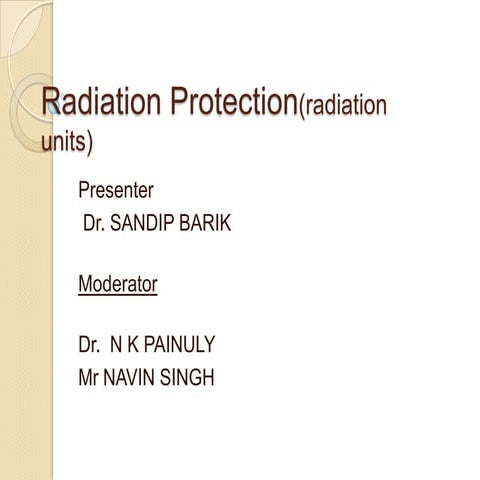 Radiation Protection(radiation units)

Presenter
Dr. SANDIP BARIK

Moderator

Dr. N K PAINULY
Mr NAVIN SINGH